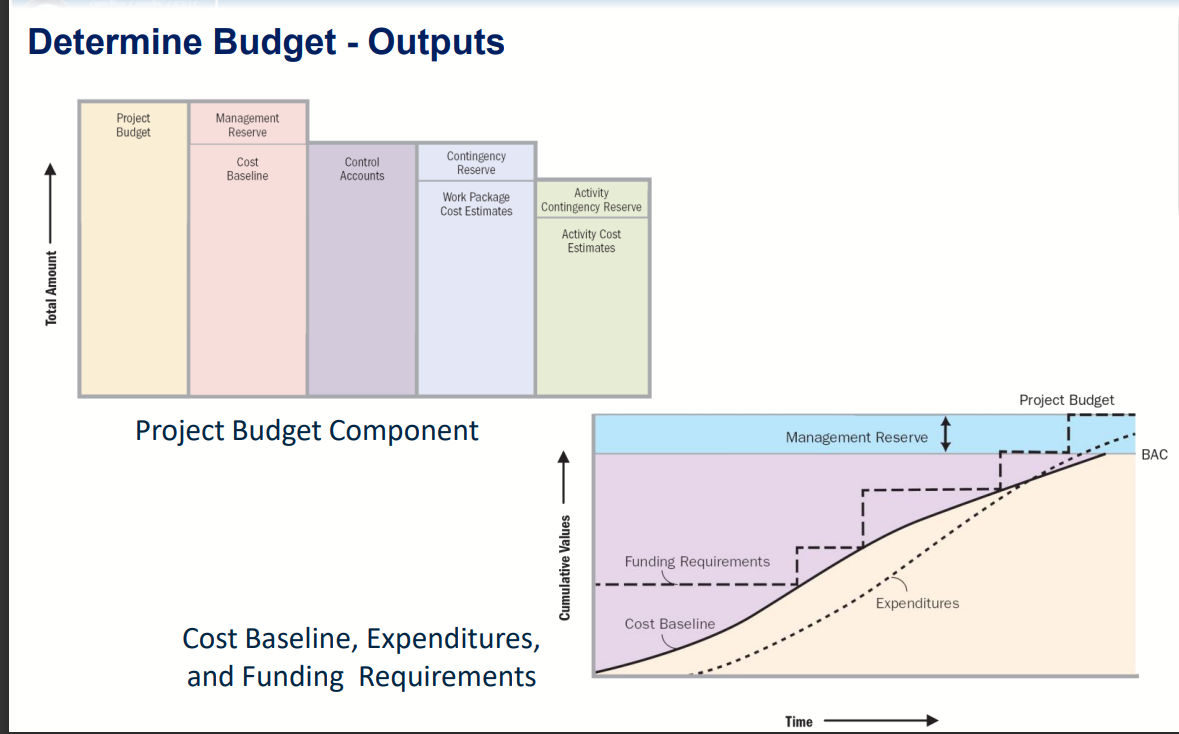 Determine Budget - Outputs

Total Amount

Project Budget

Management Reserve

Cost Baseline

Control Accounts

Contingency Reserve

Work Package Cost Estimates

Activity Contingency Reserve

Activity Cost Estimates

Project Budget Component

Project Budget

Management Reserve

BAC

Cumulative Values

Funding Requirements

Expenditures

Cost Baseline

Time

Cost Baseline, Expenditures, and Funding Requirements